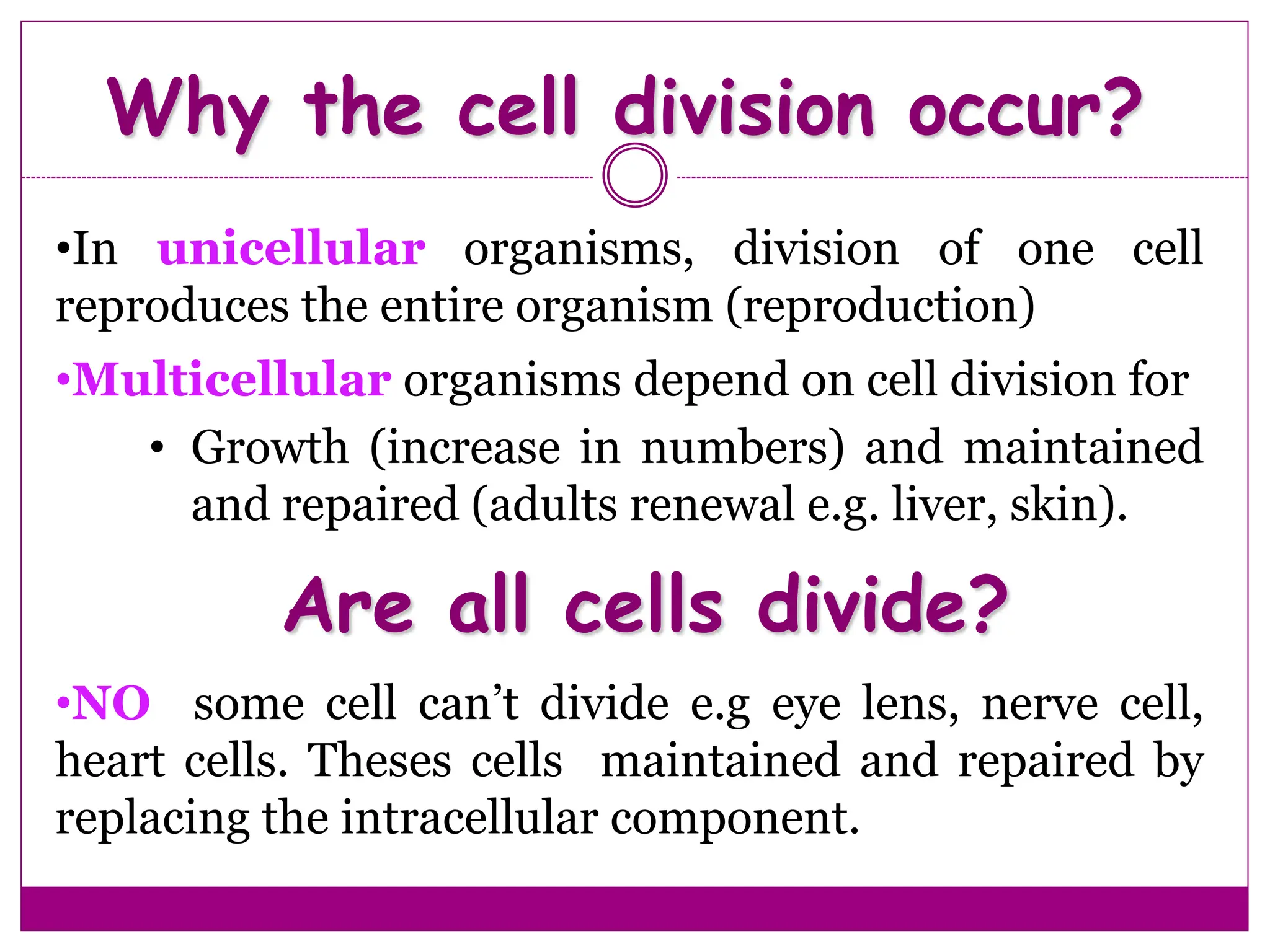 Why the cell division occur?

•In unicellular organisms, division of one cell reproduces the entire organism (reproduction)

•Multicellular organisms depend on cell division for

• Growth (increase in numbers) and maintained and repaired (adults renewal e.g. liver, skin).

Are all cells divide?

•NO some cell can’t divide e.g eye lens, nerve cell, heart cells. Theses cells maintained and repaired by replacing the intracellular component.